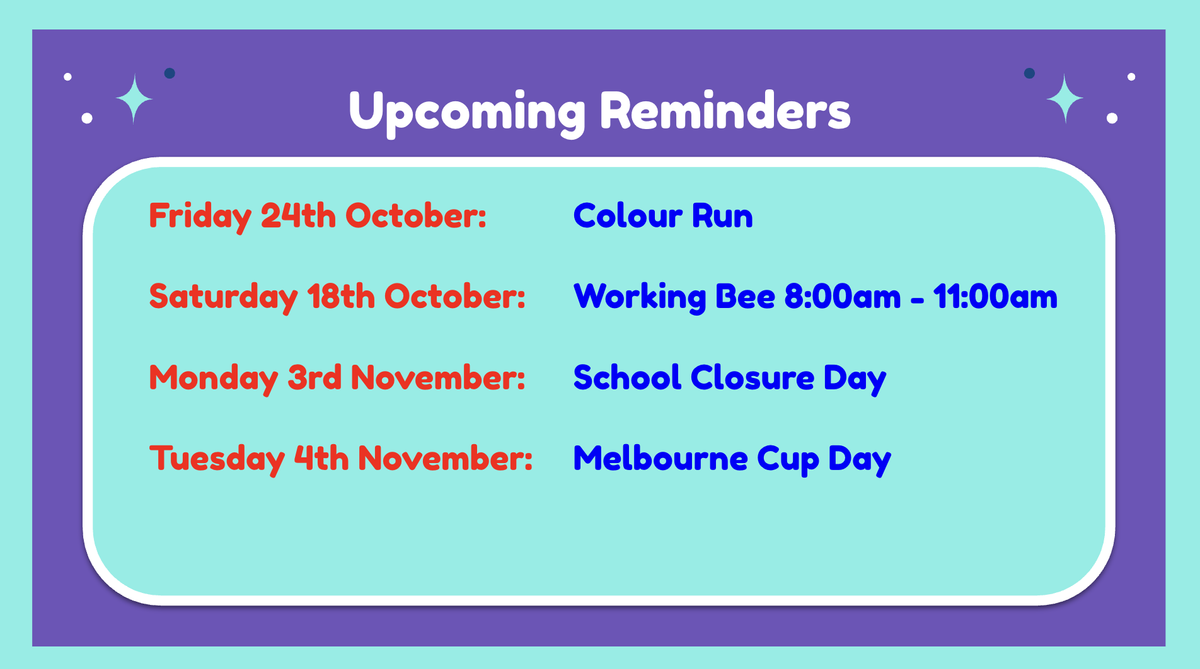 Upcoming Reminders

Friday 24th October: Colour Run

Saturday 18th October: Working Bee 8:00am - 11:00am

Monday 3rd November: School Closure Day

Tuesday 4th November: Melbourne Cup Day